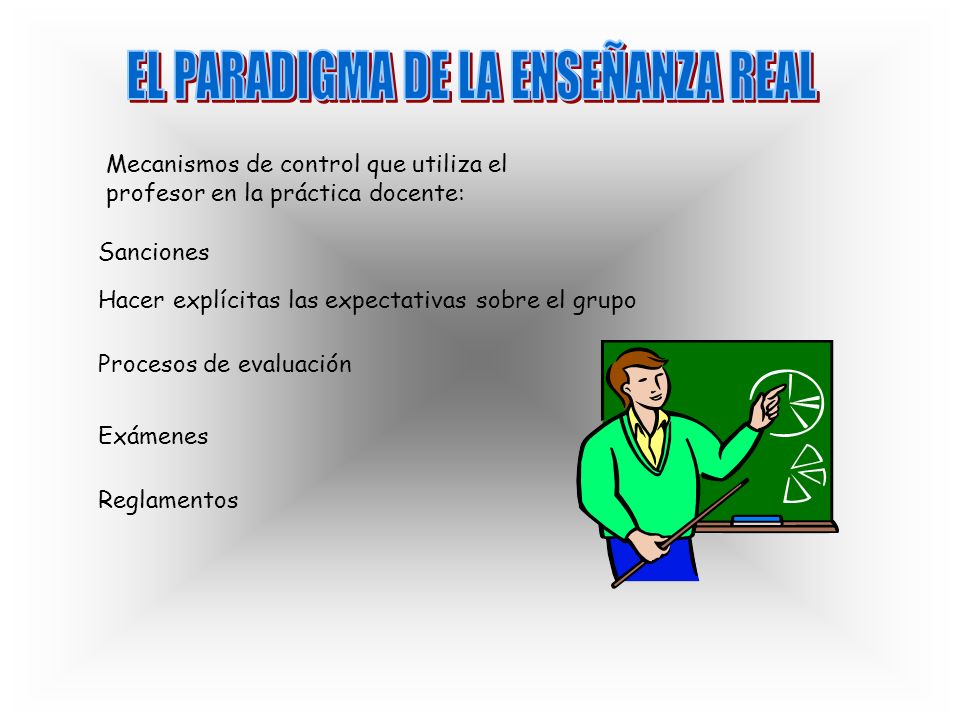 EL PARADIGMA DE LA ENSEÑANZA REAL

Mecanismos de control que utiliza el profesor en la práctica docente:

Sanciones

Hacer explícitas las expectativas sobre el grupo

Procesos de evaluación

Exámenes

Reglamentos